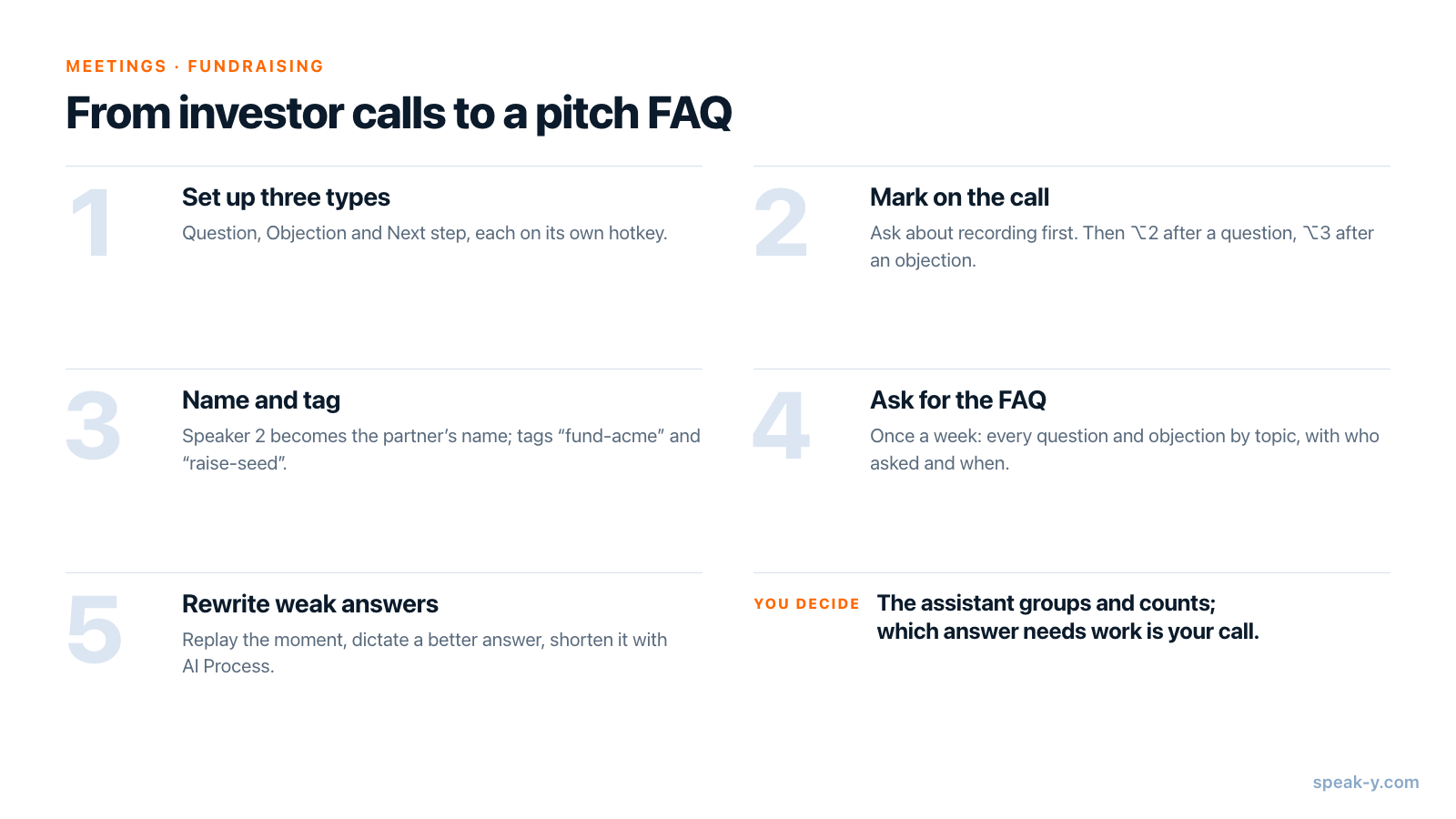 MEETINGS · FUNDRAISING

From investor calls to a pitch FAQ

1

Set up three types

Question, Objection and Next step, each on its own hotkey.

2

Mark on the call

Ask about recording first. Then ⌥2 after a question, ⌥3 after an objection.

3

Name and tag

Speaker 2 becomes the partner's name; tags "fund-acme" and "raise-seed".

4

Ask for the FAQ

Once a week: every question and objection by topic, with who asked and when.

5

Rewrite weak answers

Replay the moment, dictate a better answer, shorten it with AI Process.

YOU DECIDE

The assistant groups and counts; which answer needs work is your call.

speak-y.com